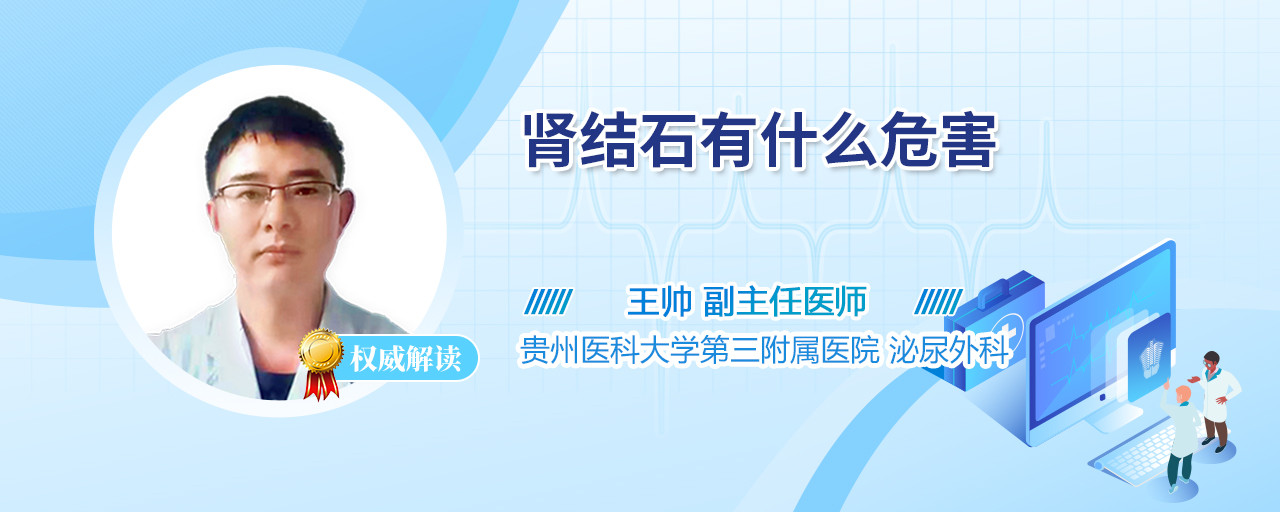 肾结石有什么危害

王帅 副主任医师

贵州医科大学第三附属医院 泌尿外科

权威解读